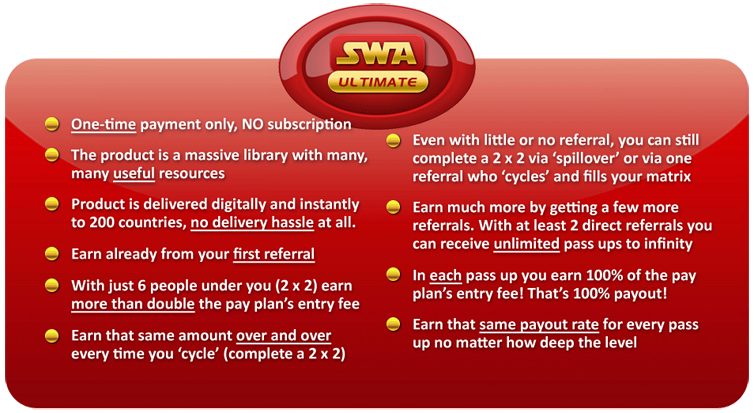 SWA
ULTIMATE

One-time payment only, NO subscription

The product is a massive library with many, many useful resources

Product is delivered digitally and instantly to 200 countries, no delivery hassle at all.

Earn already from your first referral

With just 6 people under you (2 x 2) earn more than double the pay plan's entry fee

Earn that same amount over and over every time you 'cycle' (complete a 2 x 2)

Even with little or no referral, you can still complete a 2 x 2 via 'spillover' or via one referral who 'cycles' and fills your matrix

Earn much more by getting a few more referrals. With at least 2 direct referrals you can receive unlimited pass ups to infinity

In each pass up you earn 100% of the pay plan's entry fee! That's 100% payout!

Earn that same payout rate for every pass up no matter how deep the level